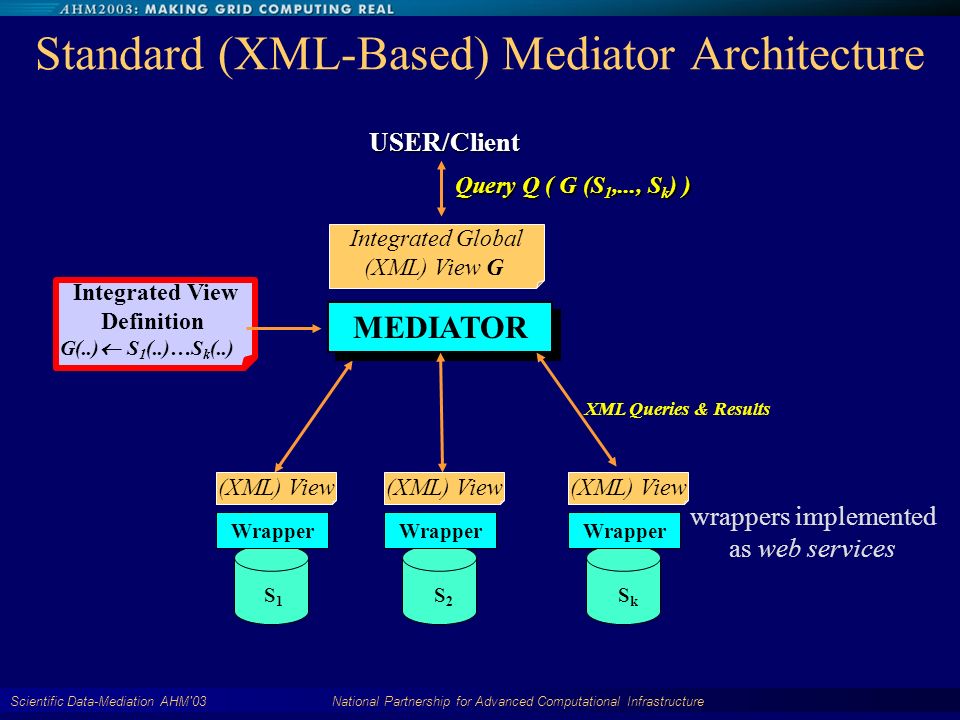 AHM2003: MAKING GRID COMPUTING REAL

Standard (XML-Based) Mediator Architecture

USER/Client

Query Q ( G ($S_1$,..., $S_k$) )

Integrated Global (XML) View G

Integrated View Definition
G(..) ← $S_1$(..)…$S_k$(..)

MEDIATOR

XML Queries & Results

(XML) View
Wrapper
$S_1$

(XML) View
Wrapper
$S_2$

(XML) View
Wrapper
$S_k$

wrappers implemented as web services

Scientific Data-Mediation AHM'03

National Partnership for Advanced Computational Infrastructure